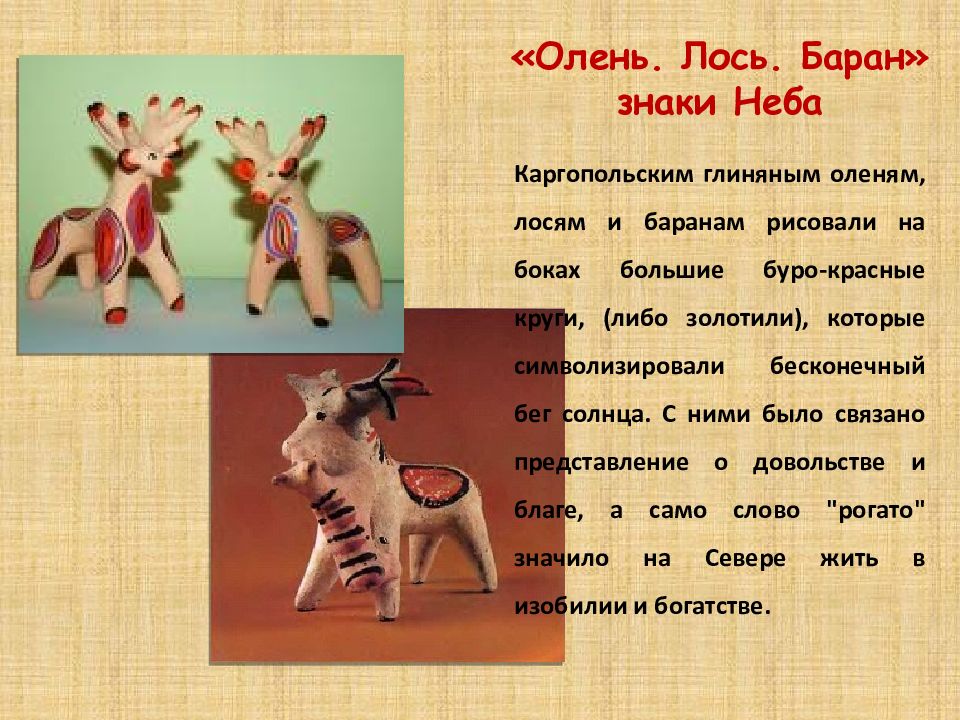 «Олень. Лось. Баран»
знаки Неба

Каргопольским глиняным оленям, лосям и баранам рисовали на боках большие буро-красные круги, (либо золотили), которые символизировали бесконечный бег солнца. С ними было связано представление о довольстве и благе, а само слово "рогато" значило на Севере жить в изобилии и богатстве.